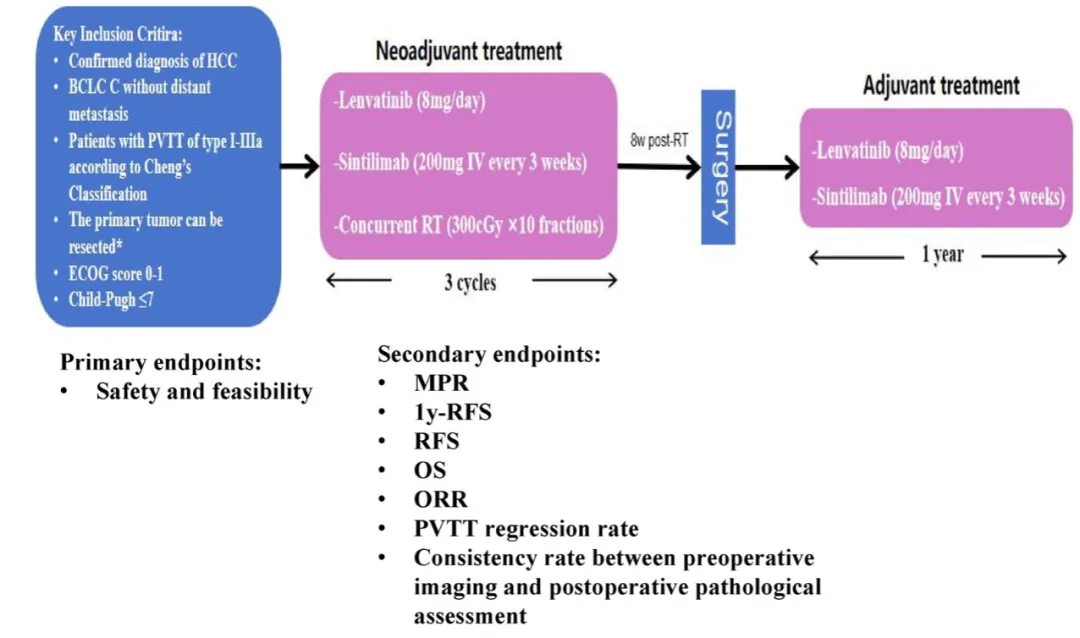 Key Inclusion Critira:
• Confirmed diagnosis of HCC
• BCLC C without distant metastasis
• Patients with PVTT of type I-IIIa according to Cheng's Classification
• The primary tumor can be resected*
• ECOG score 0-1
• Child-Pugh ≤7

Neoadjuvant treatment

-Lenvatinib (8mg/day)

-Sintilimab (200mg IV every 3 weeks)

-Concurrent RT (300cGy ×10 fractions)

3 cycles

8w post-RT

Surgery

Adjuvant treatment

-Lenvatinib (8mg/day)

-Sintilimab (200mg IV every 3 weeks)

1 year

Primary endpoints:
• Safety and feasibility

Secondary endpoints:
• MPR
• 1y-RFS
• RFS
• OS
• ORR
• PVTT regression rate
• Consistency rate between preoperative imaging and postoperative pathological assessment